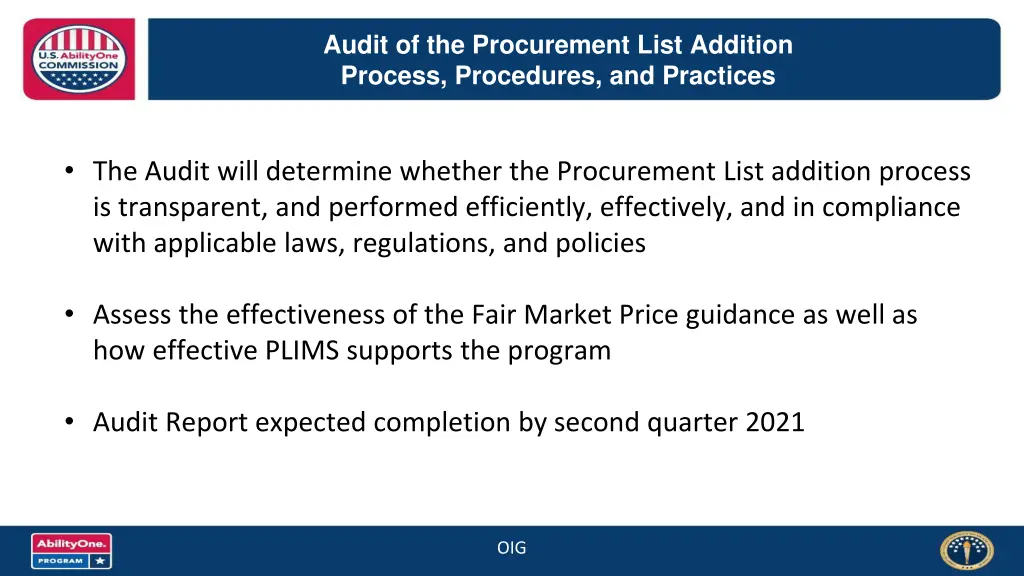 U.S. AbilityOne COMMISSION

Audit of the Procurement List Addition Process, Procedures, and Practices

• The Audit will determine whether the Procurement List addition process is transparent, and performed efficiently, effectively, and in compliance with applicable laws, regulations, and policies

• Assess the effectiveness of the Fair Market Price guidance as well as how effective PLIMS supports the program

• Audit Report expected completion by second quarter 2021

AbilityOne. PROGRAM

OIG